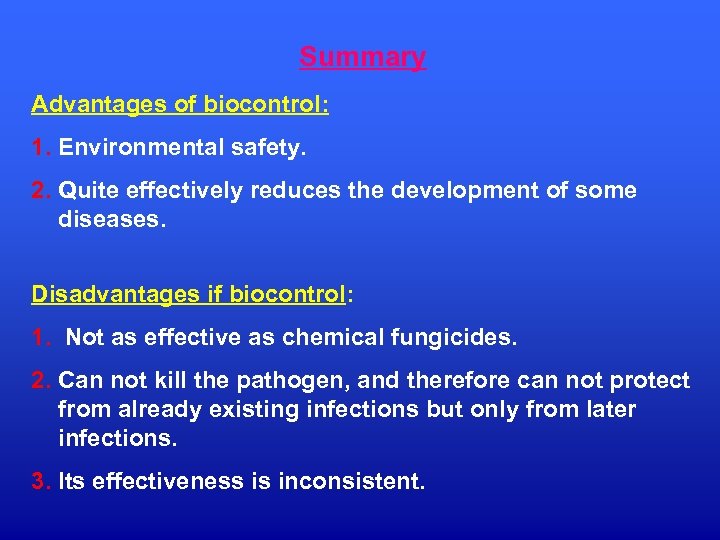 Summary

Advantages of biocontrol:

1. Environmental safety.

2. Quite effectively reduces the development of some diseases.

Disadvantages if biocontrol:

1. Not as effective as chemical fungicides.

2. Can not kill the pathogen, and therefore can not protect from already existing infections but only from later infections.

3. Its effectiveness is inconsistent.